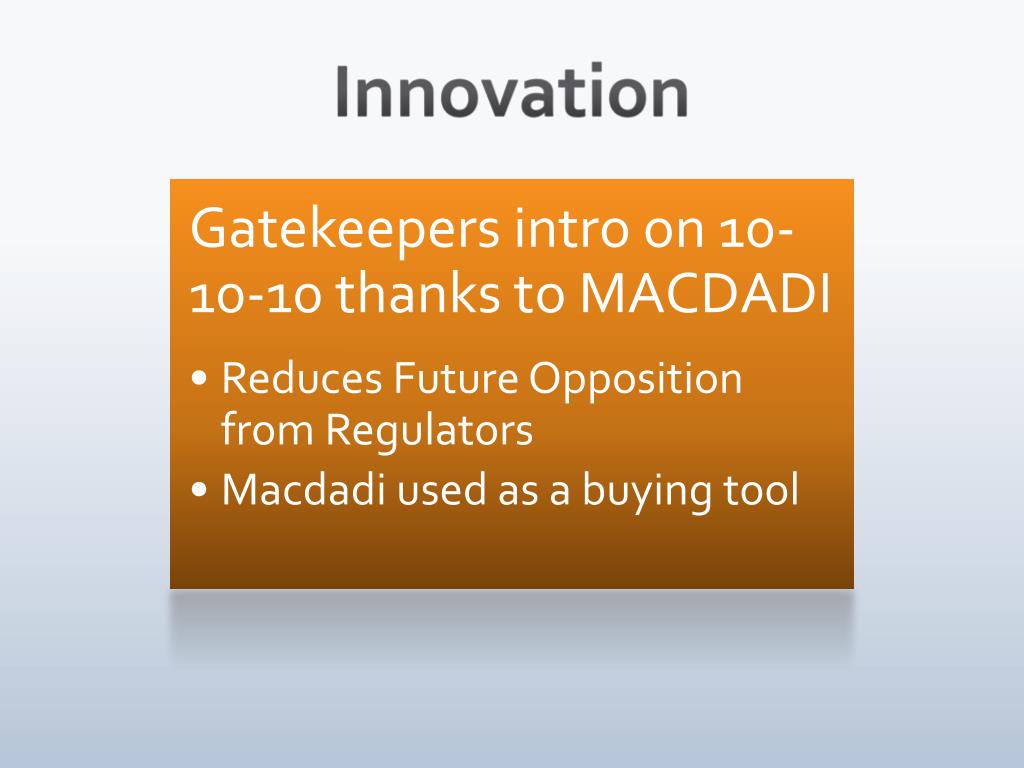 Innovation

Gatekeepers intro on 10-10-10 thanks to MACDADI

• Reduces Future Opposition from Regulators
• Macdadi used as a buying tool